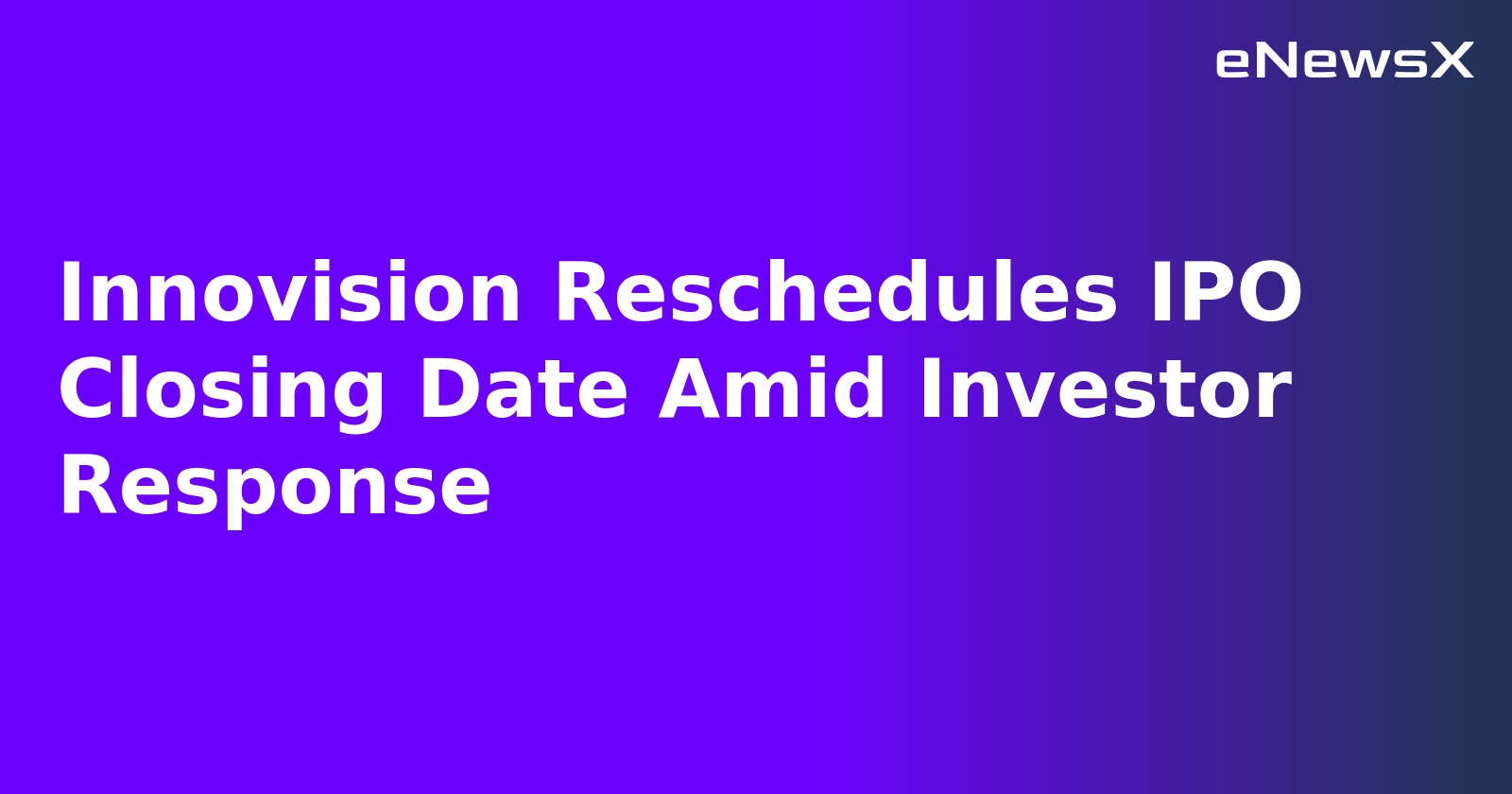 eNewsX

Innovision Reschedules IPO Closing Date Amid Investor Response